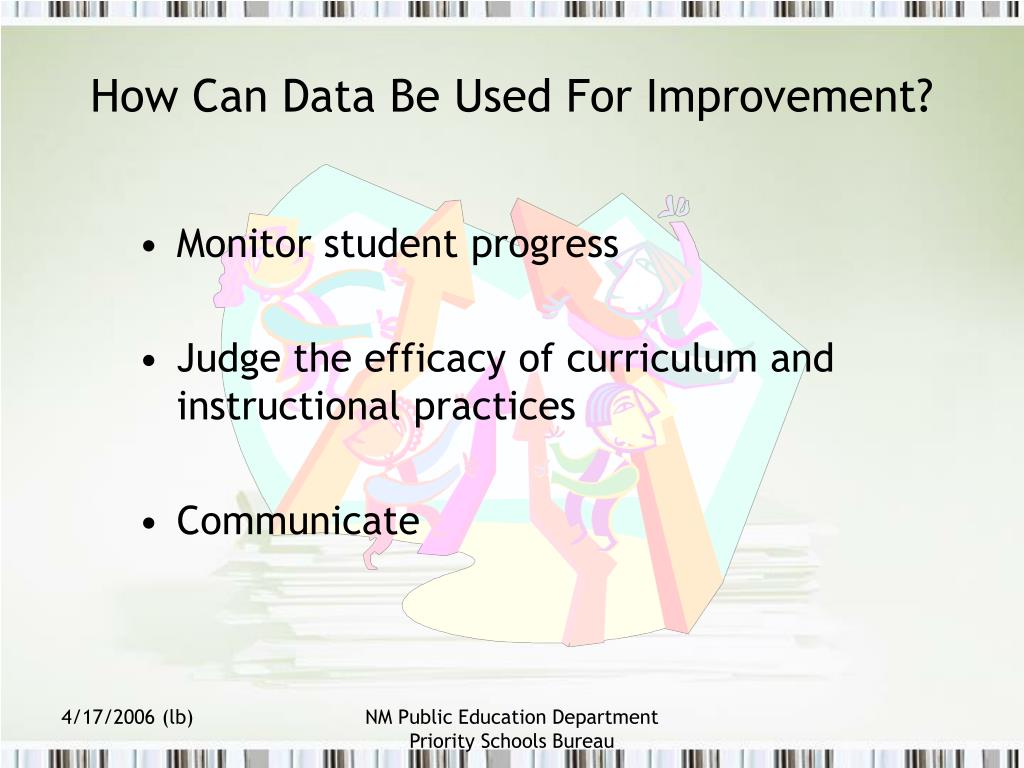 How Can Data Be Used For Improvement?

• Monitor student progress

• Judge the efficacy of curriculum and instructional practices

• Communicate

4/17/2006 (lb)

NM Public Education Department
Priority Schools Bureau